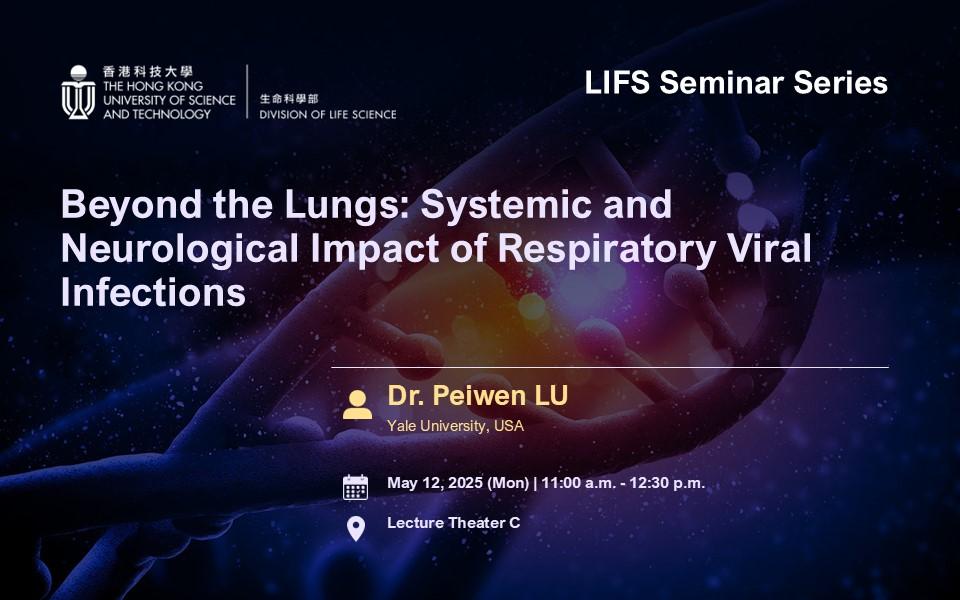 香港科技大學
THE HONG KONG UNIVERSITY OF SCIENCE AND TECHNOLOGY

生命科學部
DIVISION OF LIFE SCIENCE

LIFS Seminar Series

Beyond the Lungs: Systemic and Neurological Impact of Respiratory Viral Infections

Dr. Peiwen LU
Yale University, USA

May 12, 2025 (Mon) | 11:00 a.m. - 12:30 p.m.

Lecture Theater C